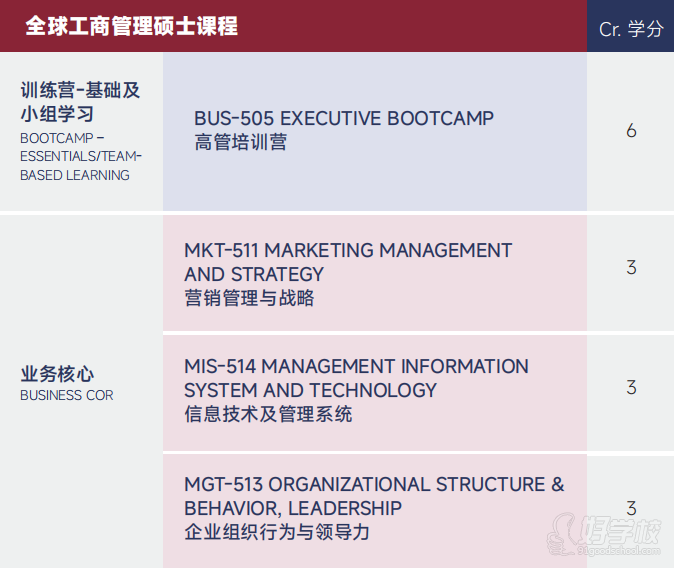 | 全球工商管理硕士课程 | | Cr. 学分 |
|---|---|---|
| 训练营-基础及小组学习 BOOTCAMP – ESSENTIALS/TEAM-BASED LEARNING | BUS-505 EXECUTIVE BOOTCAMP 高管培训营 | 6 |
| 业务核心 BUSINESS COR | MKT-511 MARKETING MANAGEMENT AND STRATEGY 营销管理与战略 | 3 |
| | MIS-514 MANAGEMENT INFORMATION SYSTEM AND TECHNOLOGY 信息技术及管理系统 | 3 |
| | MGT-513 ORGANIZATIONAL STRUCTURE & BEHAVIOR, LEADERSHIP 企业组织行为与领导力 | 3 |

好学校
91goodschool.com